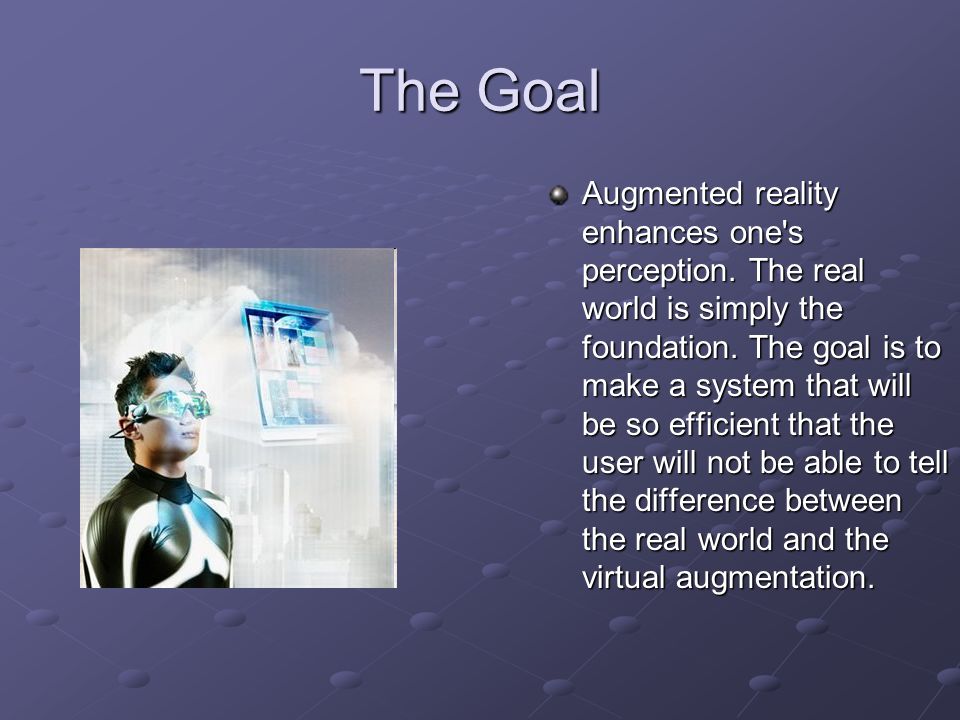 The Goal

Augmented reality enhances one's perception. The real world is simply the foundation. The goal is to make a system that will be so efficient that the user will not be able to tell the difference between the real world and the virtual augmentation.